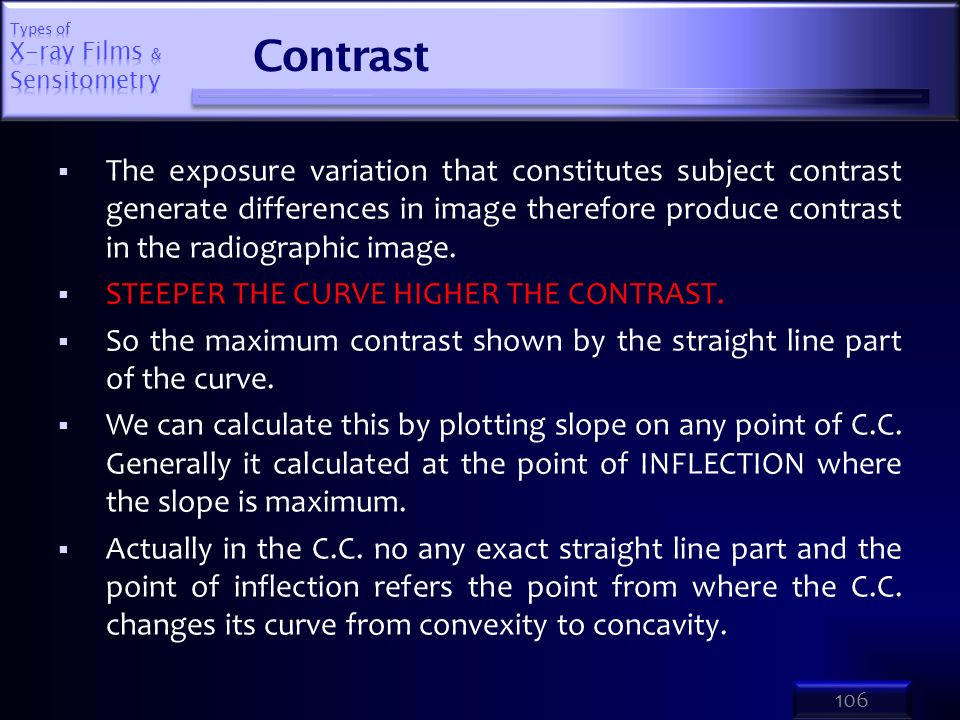 Types of
X-ray Films &
Sensitometry

Contrast

▪ The exposure variation that constitutes subject contrast generate differences in image therefore produce contrast in the radiographic image.

▪ STEEPER THE CURVE HIGHER THE CONTRAST.

▪ So the maximum contrast shown by the straight line part of the curve.

▪ We can calculate this by plotting slope on any point of C.C. Generally it calculated at the point of INFLECTION where the slope is maximum.

▪ Actually in the C.C. no any exact straight line part and the point of inflection refers the point from where the C.C. changes its curve from convexity to concavity.

106